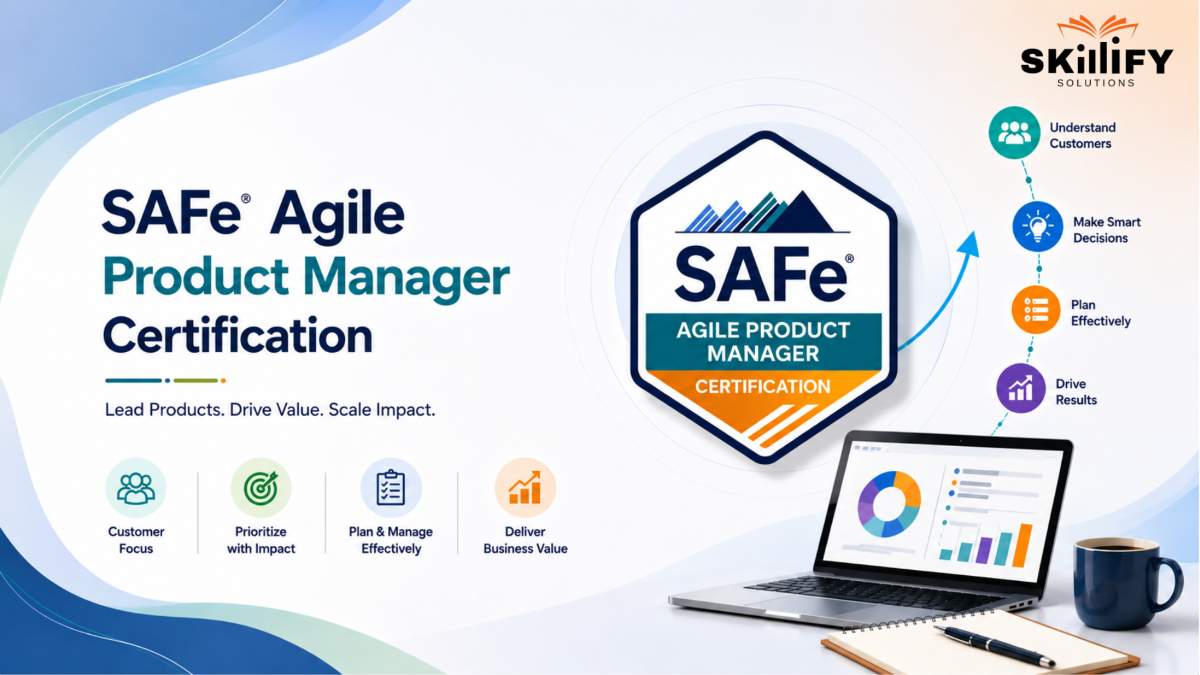 SKILLIFY
SOLUTIONS

SAFe® Agile Product Manager Certification

Lead Products. Drive Value. Scale Impact.

Customer Focus

Prioritize with Impact

Plan & Manage Effectively

Deliver Business Value

SAFe®
AGILE PRODUCT MANAGER
CERTIFICATION

Understand Customers

Make Smart Decisions

Plan Effectively

Drive Results